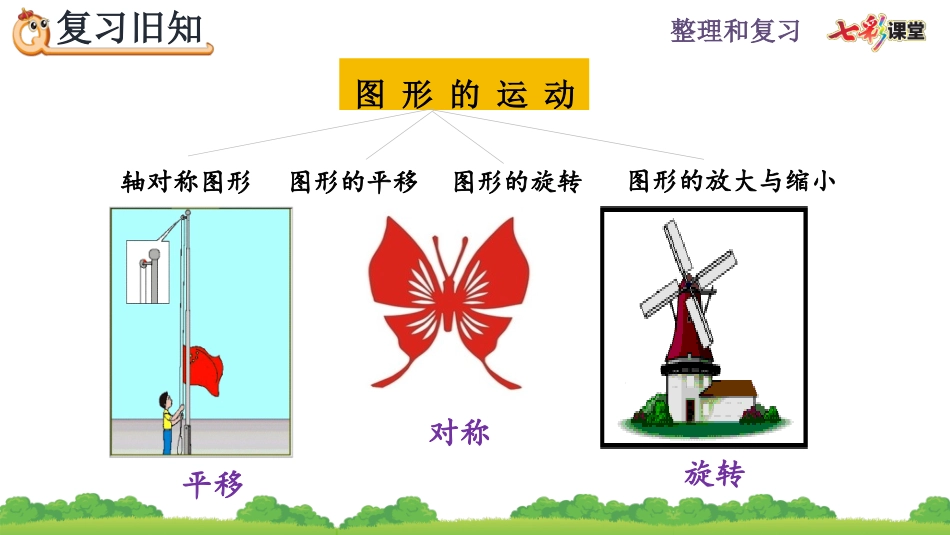 复习旧知

整理和复习 七彩课堂

图形的运动

轴对称图形 图形的平移 图形的旋转 图形的放大与缩小

平移

对称

旋转